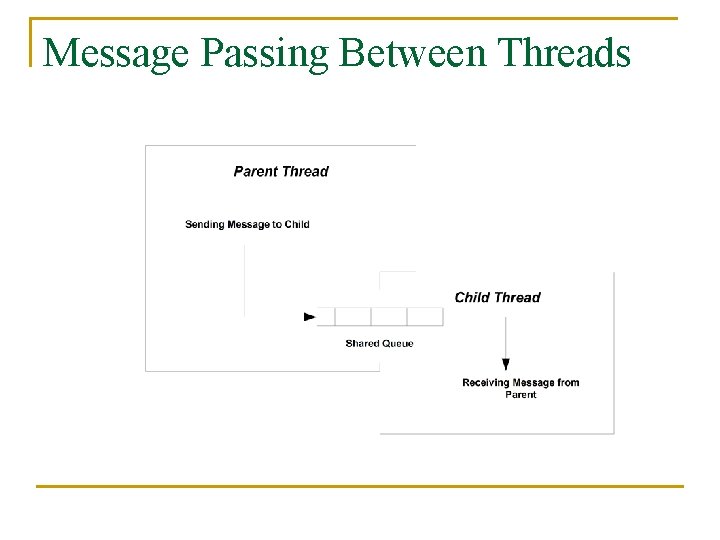 Message Passing Between Threads

Parent Thread

Sending Message to Child

Child Thread

Shared Queue

Receiving Message from Parent